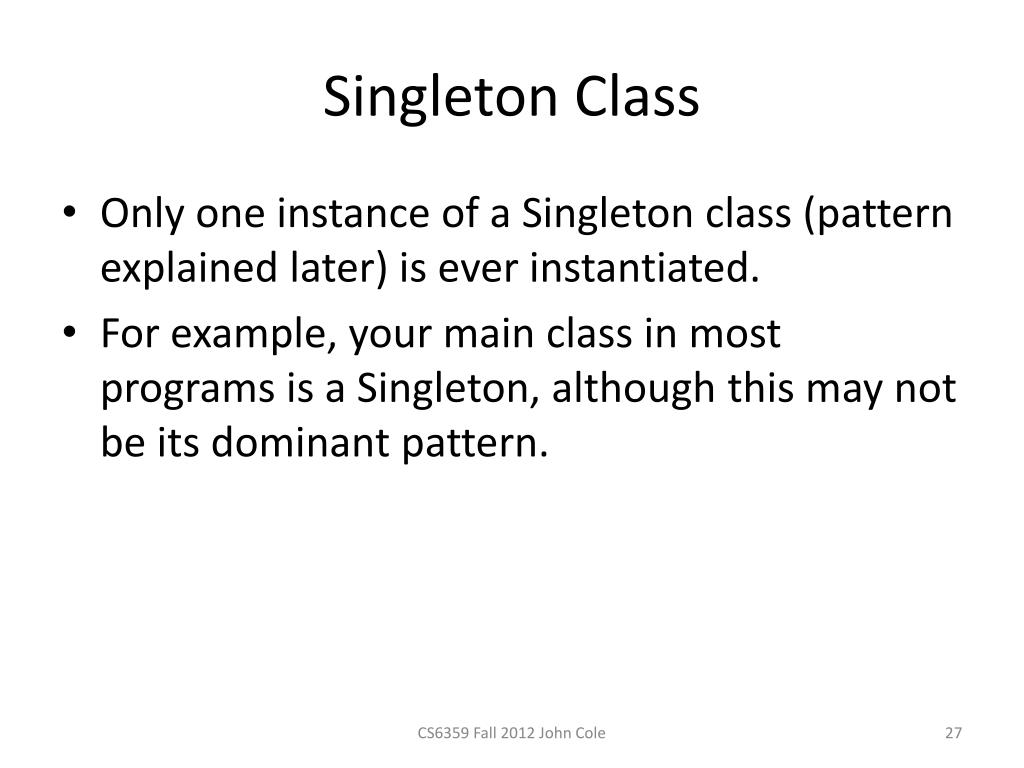 Singleton Class

• Only one instance of a Singleton class (pattern explained later) is ever instantiated.
• For example, your main class in most programs is a Singleton, although this may not be its dominant pattern.

CS6359 Fall 2012 John Cole

27